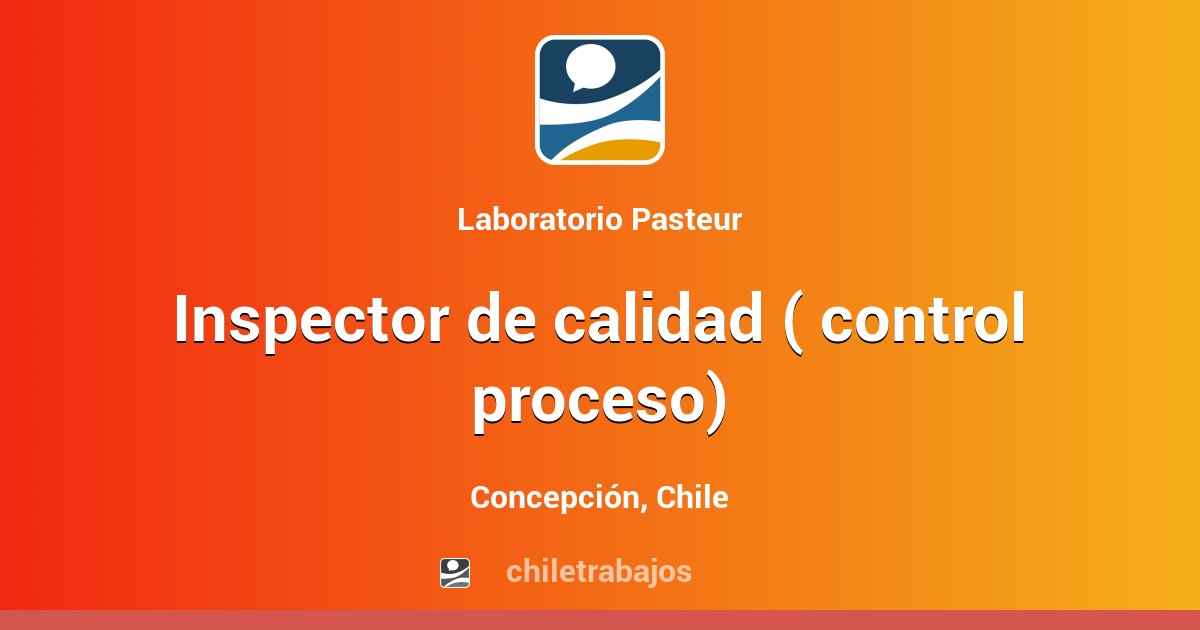 Laboratorio Pasteur

Inspector de calidad ( control proceso)

Concepción, Chile

chiletrabajos